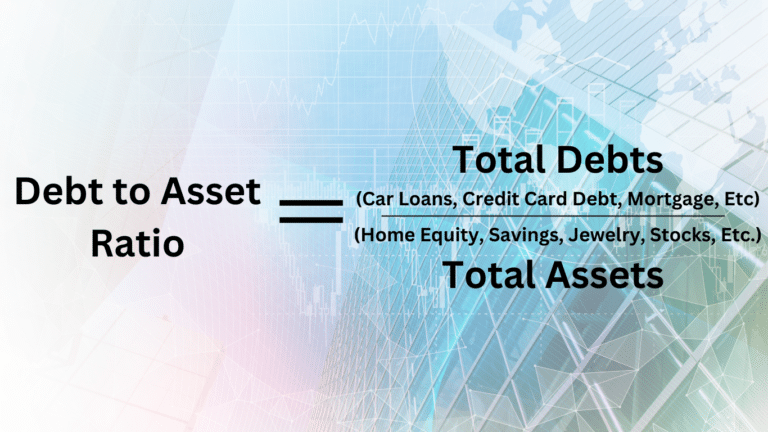 Debt to Asset Ratio =

Total Debts
(Car Loans, Credit Card Debt, Mortgage, Etc)

(Home Equity, Savings, Jewelry, Stocks, Etc.)
Total Assets